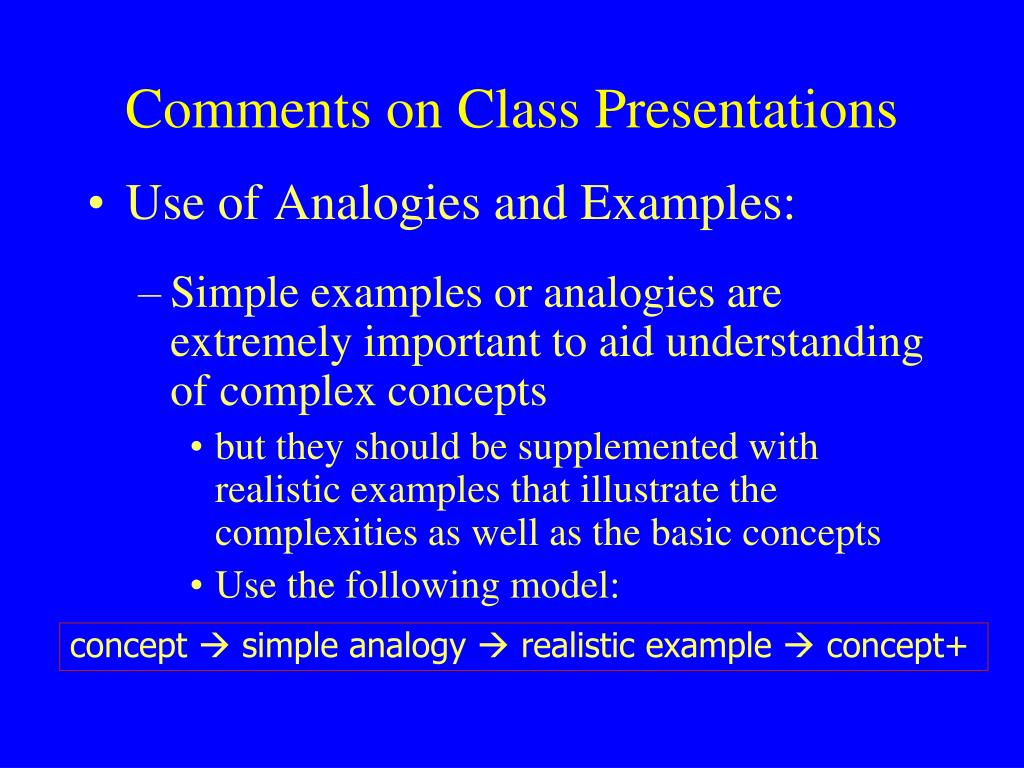 Comments on Class Presentations

• Use of Analogies and Examples:

– Simple examples or analogies are extremely important to aid understanding of complex concepts

• but they should be supplemented with realistic examples that illustrate the complexities as well as the basic concepts

• Use the following model:

concept → simple analogy → realistic example → concept+